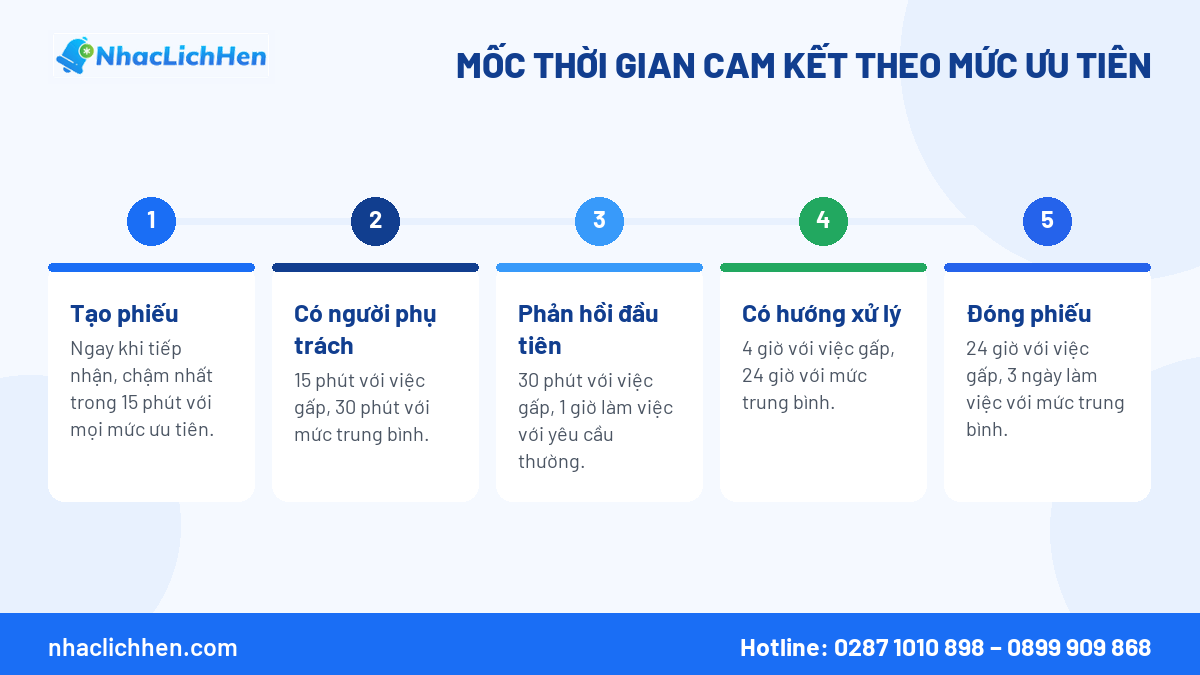 NhacLichHen

MỐC THỜI GIAN CAM KẾT THEO MỨC ƯU TIÊN

1

Tạo phiếu

Ngay khi tiếp nhận, chậm nhất trong 15 phút với mọi mức ưu tiên.

2

Có người phụ trách

15 phút với việc gấp, 30 phút với mức trung bình.

3

Phản hồi đầu tiên

30 phút với việc gấp, 1 giờ làm việc với yêu cầu thường.

4

Có hướng xử lý

4 giờ với việc gấp, 24 giờ với mức trung bình.

5

Đóng phiếu

24 giờ với việc gấp, 3 ngày làm việc với mức trung bình.

nhaclichhen.com

Hotline: 0287 1010 898 – 0899 909 868